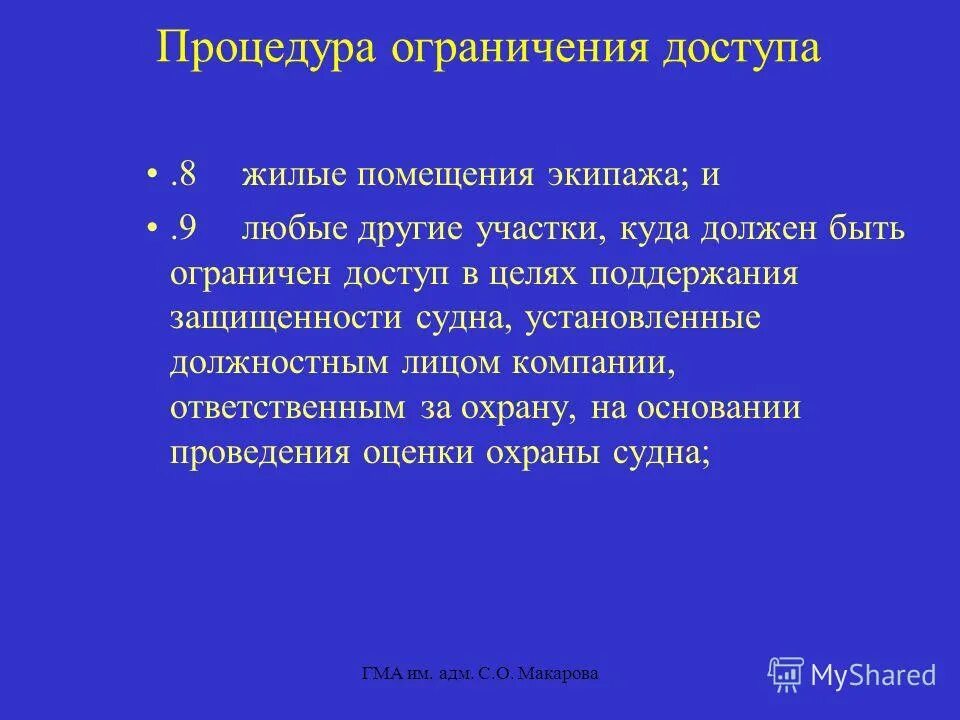 Процедура ограничения доступа

• .8 жилые помещения экипажа; и

• .9 любые другие участки, куда должен быть ограничен доступ в целях поддержания защищенности судна, установленные должностным лицом компании, ответственным за охрану, на основании проведения оценки охраны судна;

ГМА им. адм. С.О. Макарова

MyShared